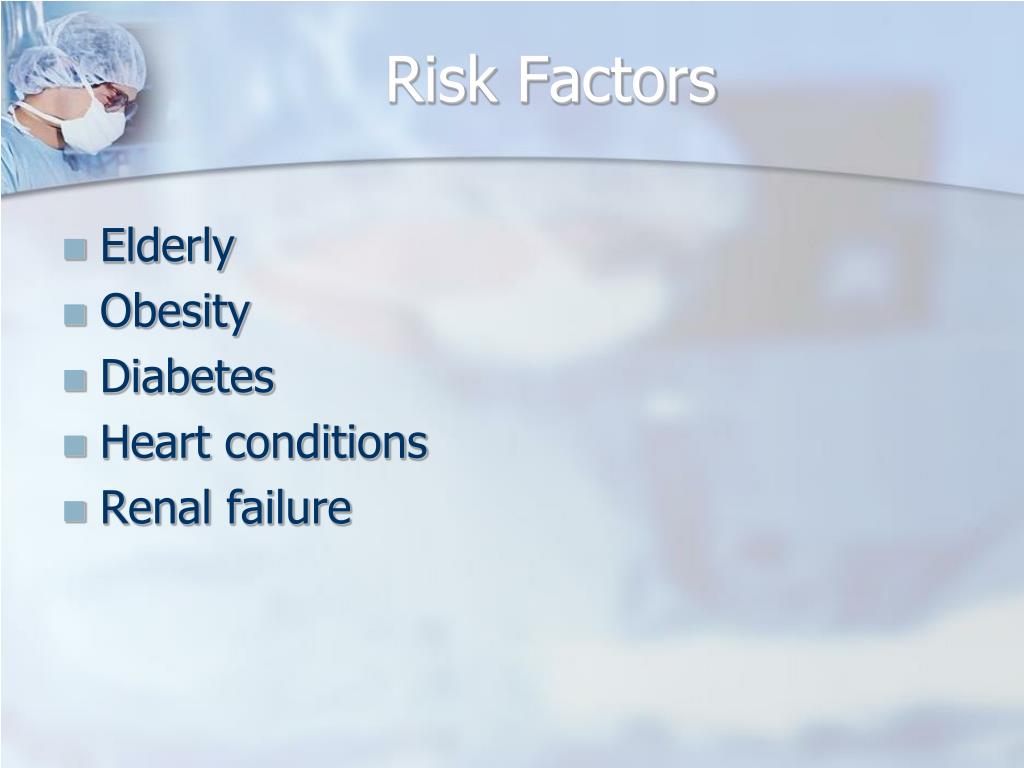 Risk Factors

- Elderly
- Obesity
- Diabetes
- Heart conditions
- Renal failure